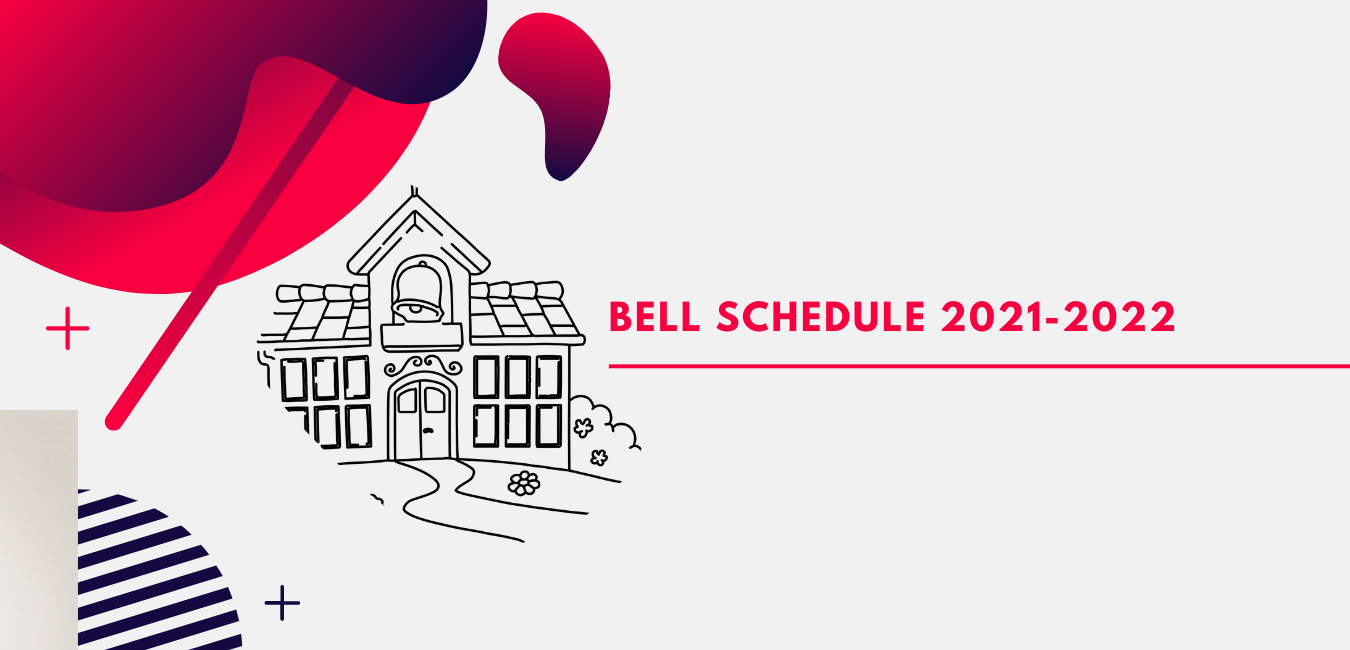 BELL SCHEDULE 2021-2022